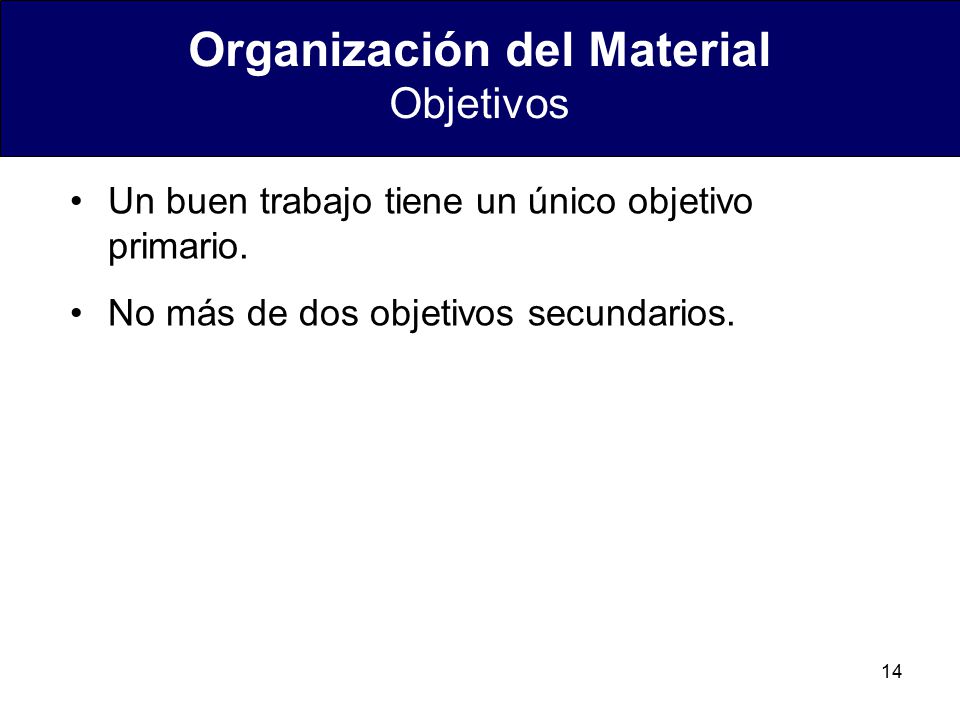 Organización del Material
Objetivos

• Un buen trabajo tiene un único objetivo primario.

• No más de dos objetivos secundarios.

14